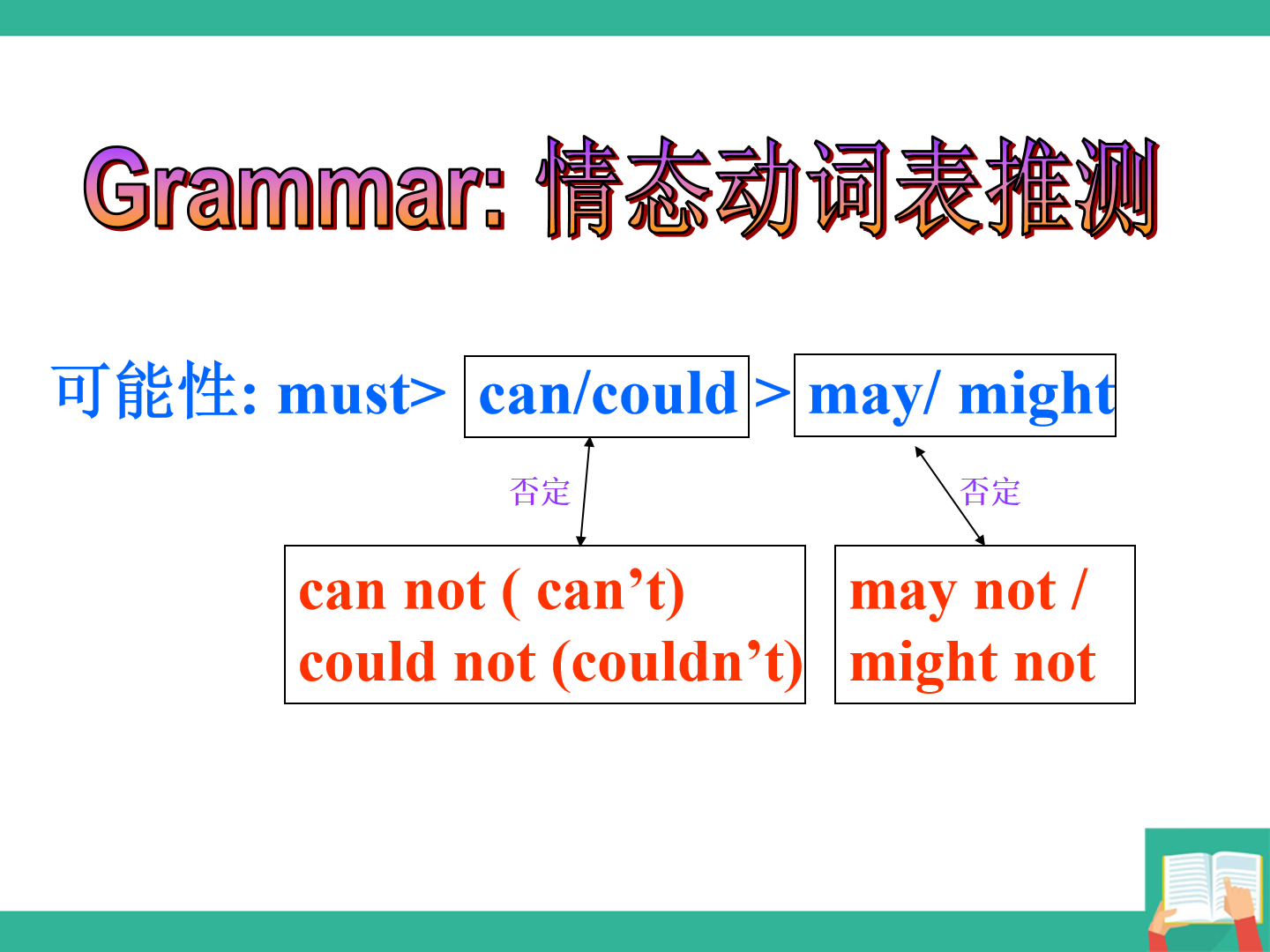 Grammar: 情态动词表推测

可能性: must> can/could > may/ might

否定

否定

can not ( can’t)
could not (couldn’t)

may not /
might not